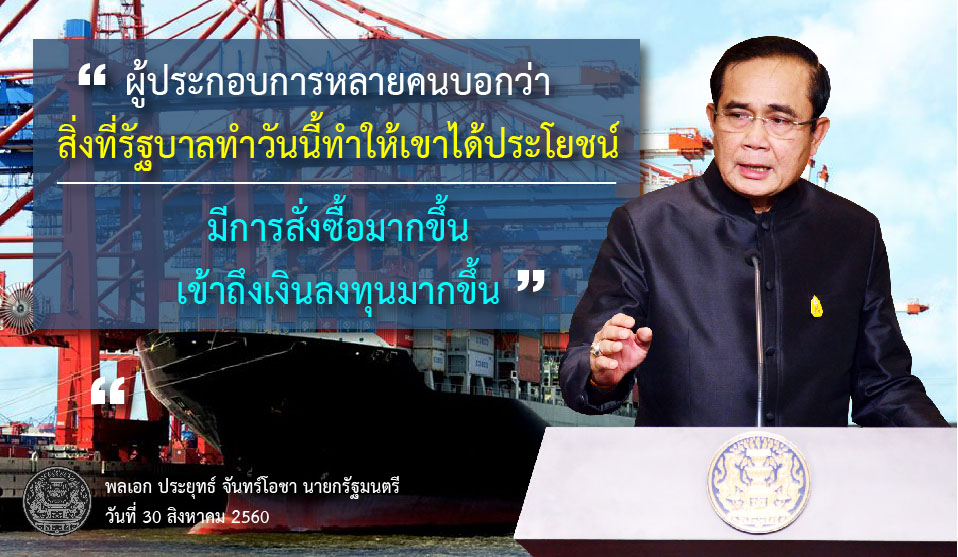 “ ผู้ประกอบการหลายคนบอกว่า
สิ่งที่รัฐบาลทำวันนี้ทำให้เขาได้ประโยชน์

มีการสั่งซื้อมากขึ้น
เข้าถึงเงินลงทุนมากขึ้น ”

“

พลเอก ประยุทธ์ จันทร์โอชา นายกรัฐมนตรี
วันที่ 30 สิงหาคม 2560